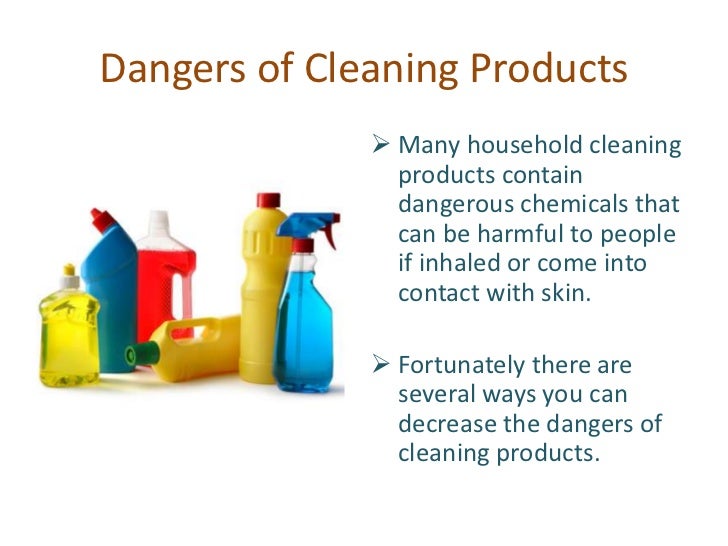 Dangers of Cleaning Products

➢ Many household cleaning products contain dangerous chemicals that can be harmful to people if inhaled or come into contact with skin.

➢ Fortunately there are several ways you can decrease the dangers of cleaning products.